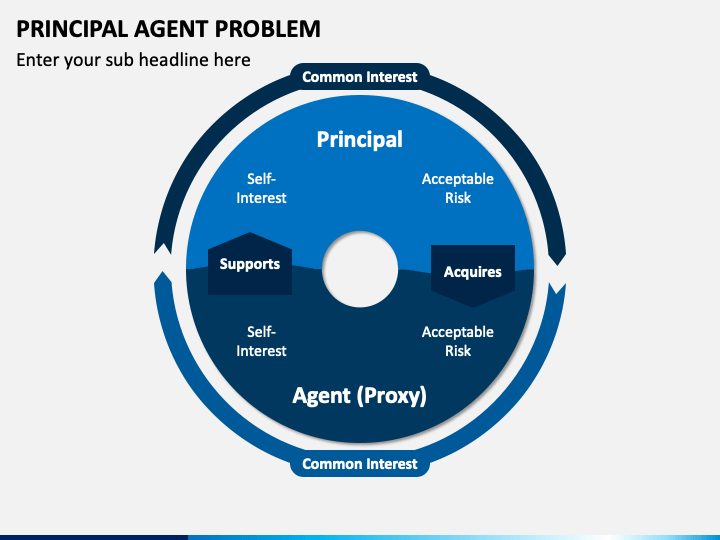 PRINCIPAL AGENT PROBLEM

Enter your sub headline here

Common Interest

Principal

Self-Interest

Acceptable Risk

Supports

Acquires

Self-Interest

Acceptable Risk

Agent (Proxy)

Common Interest